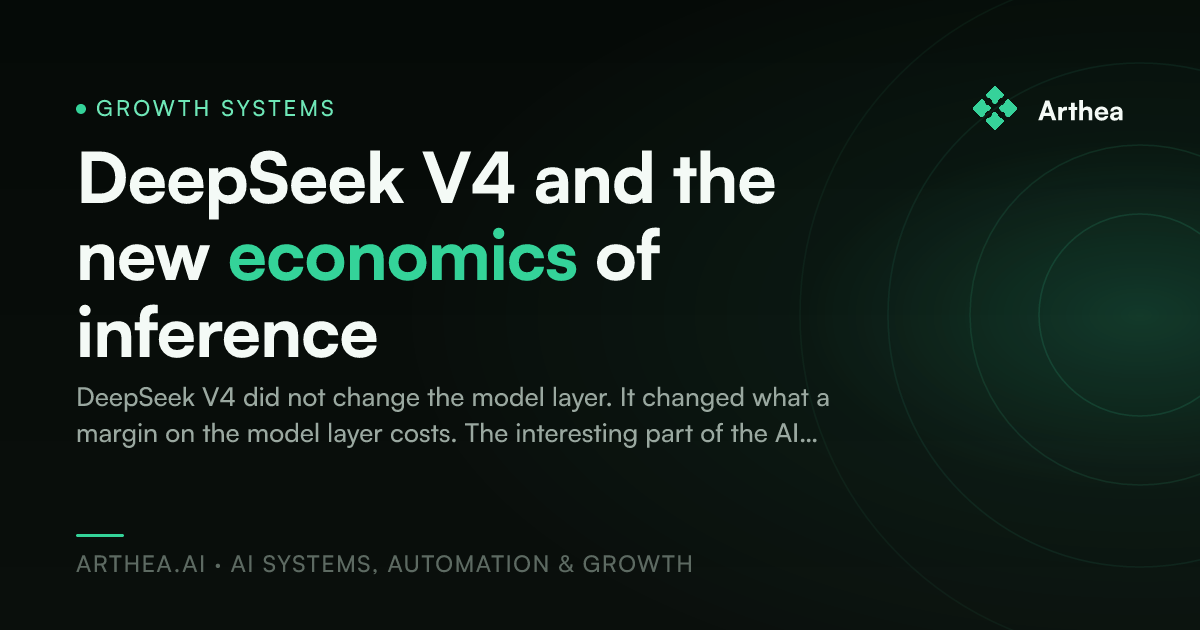 • GROWTH SYSTEMS

Arthea

DeepSeek V4 and the new economics of inference

DeepSeek V4 did not change the model layer. It changed what a margin on the model layer costs. The interesting part of the AI...

ARTHEA.AI • AI SYSTEMS, AUTOMATION & GROWTH